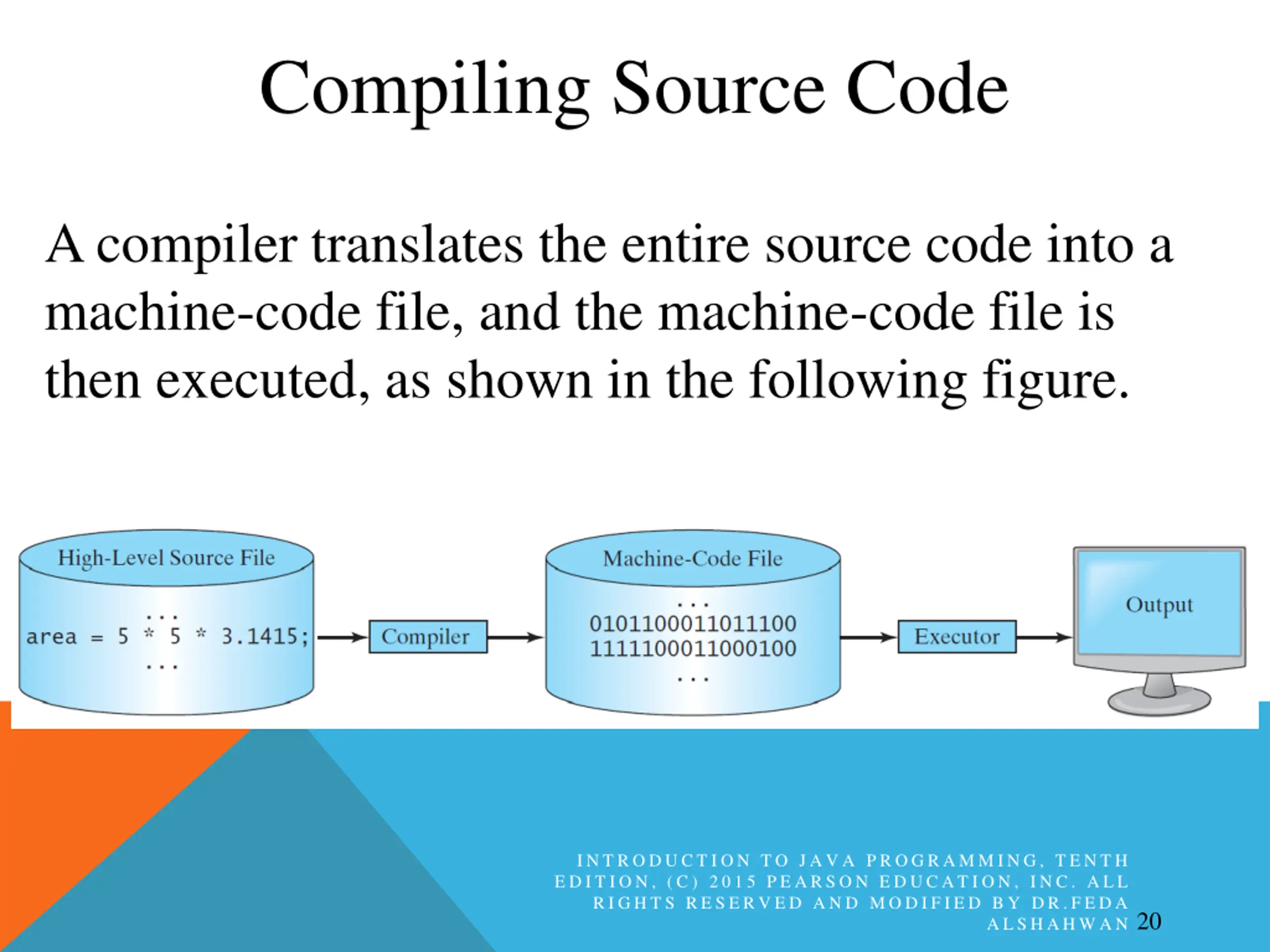 Compiling Source Code

A compiler translates the entire source code into a machine-code file, and the machine-code file is then executed, as shown in the following figure.

High-Level Source File

...
area = 5 * 5 * 3.1415;
...

Compiler

Machine-Code File

...
0101100011011100
1111100011000100
...

Executor

Output

INTRODUCTION TO JAVA PROGRAMMING, TENTH EDITION, (C) 2015 PEARSON EDUCATION, INC. ALL RIGHTS RESERVED AND MODIFIED BY DR.FEDA ALSHAHWAN 20